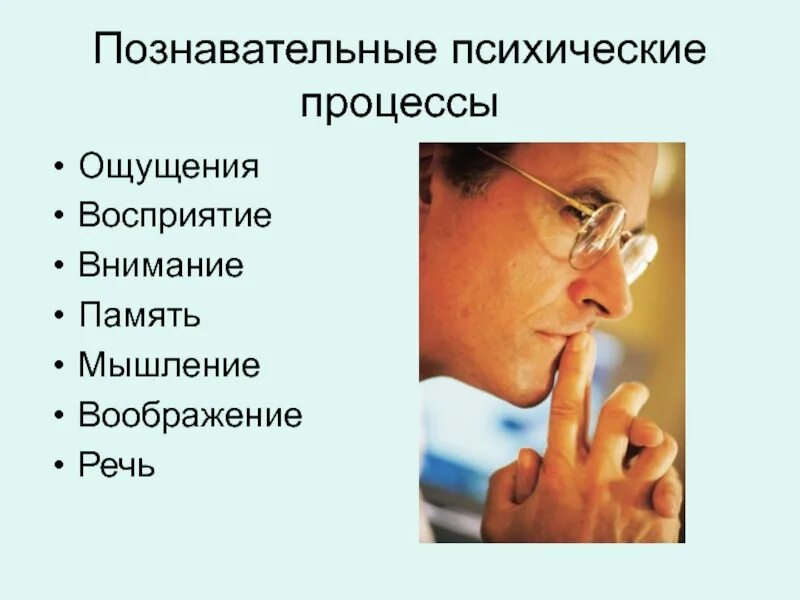 Познавательные психические процессы

• Ощущения
• Восприятие
• Внимание
• Память
• Мышление
• Воображение
• Речь